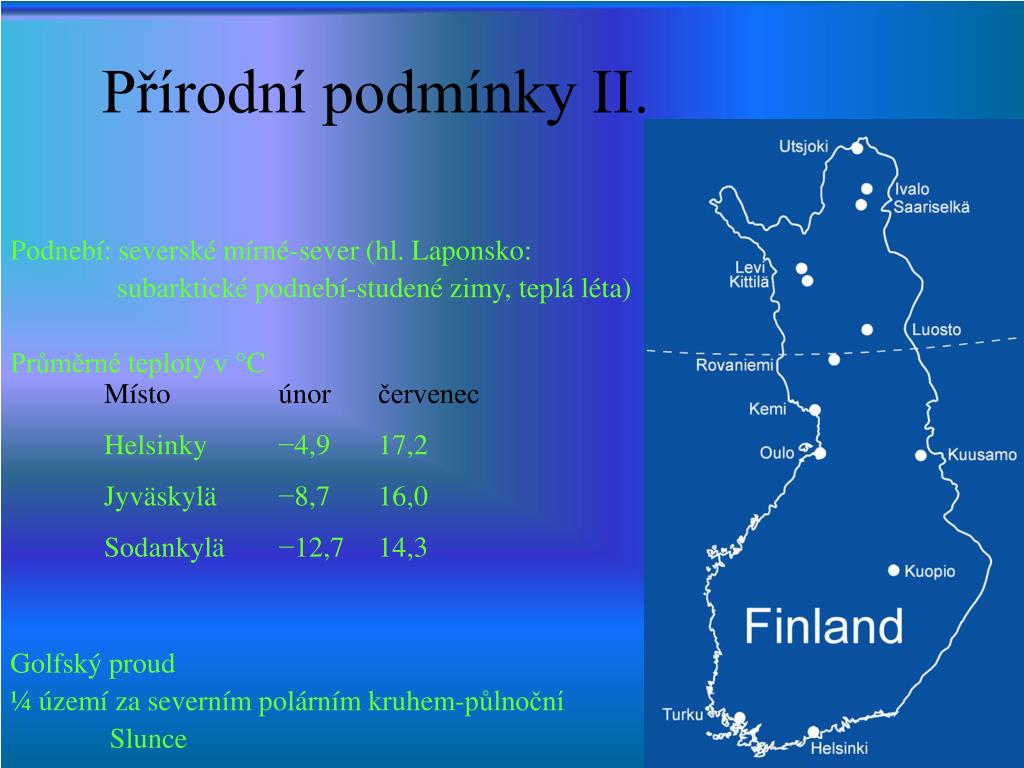 Přírodní podmínky II.

Podnebí: severské mírné-sever (hl. Laponsko: subarktické podnebí-studené zimy, teplá léta)

Průměrné teploty v °C

| Místo | únor | červenec |
|---|---|---|
| Helsinky | −4,9 | 17,2 |
| Jyväskylä | −8,7 | 16,0 |
| Sodankylä | −12,7 | 14,3 |

Golfský proud

¼ území za severním polárním kruhem-půlnoční Slunce

Utsjoki
Ivalo
Saariselkä
Levi
Kittilä
Luosto
Rovaniemi
Kemi
Oulo
Kuusamo
Kuopio
Finland
Turku
Helsinki